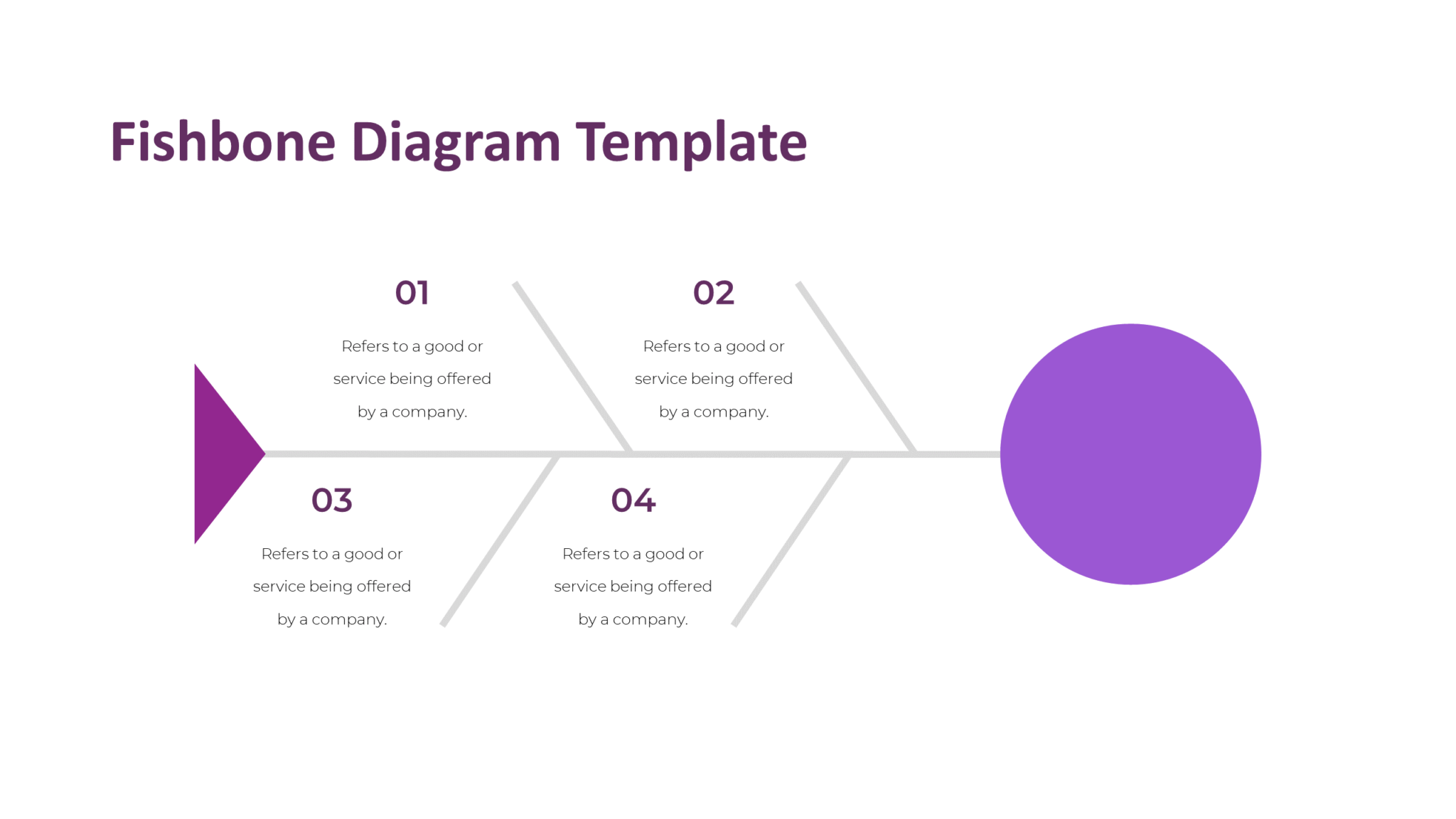 Fishbone Diagram Template

01

Refers to a good or service being offered by a company.

02

Refers to a good or service being offered by a company.

03

Refers to a good or service being offered by a company.

04

Refers to a good or service being offered by a company.